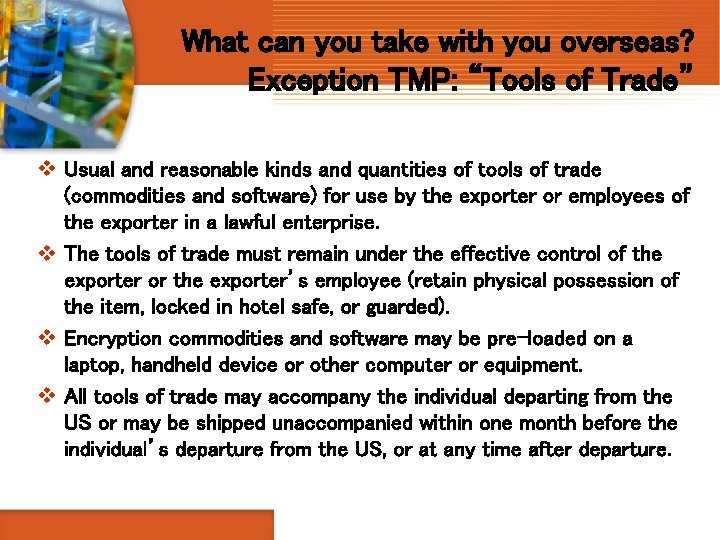 What can you take with you overseas?
Exception TMP: "Tools of Trade"

❖ Usual and reasonable kinds and quantities of tools of trade (commodities and software) for use by the exporter or employees of the exporter in a lawful enterprise.

❖ The tools of trade must remain under the effective control of the exporter or the exporter's employee (retain physical possession of the item, locked in hotel safe, or guarded).

❖ Encryption commodities and software may be pre-loaded on a laptop, handheld device or other computer or equipment.

❖ All tools of trade may accompany the individual departing from the US or may be shipped unaccompanied within one month before the individual's departure from the US, or at any time after departure.